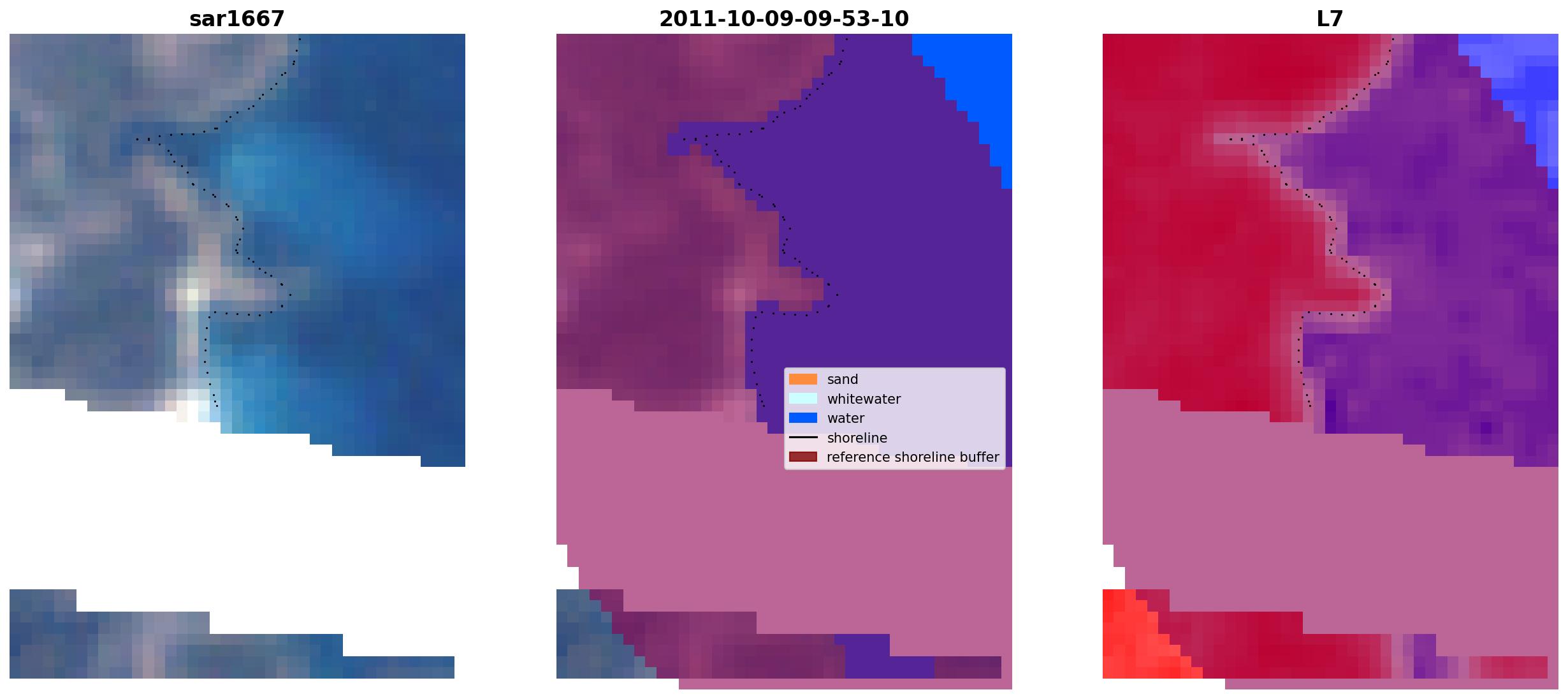 sar1667

2011-10-09-09-53-10

sand
whitewater
water
shoreline
reference shoreline buffer

L7